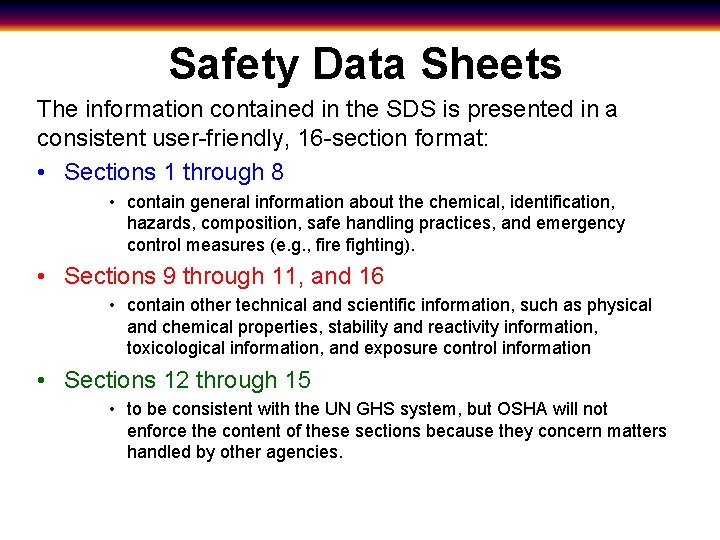 Safety Data Sheets

The information contained in the SDS is presented in a consistent user-friendly, 16-section format:

• Sections 1 through 8
  • contain general information about the chemical, identification, hazards, composition, safe handling practices, and emergency control measures (e.g., fire fighting).
• Sections 9 through 11, and 16
  • contain other technical and scientific information, such as physical and chemical properties, stability and reactivity information, toxicological information, and exposure control information
• Sections 12 through 15
  • to be consistent with the UN GHS system, but OSHA will not enforce the content of these sections because they concern matters handled by other agencies.